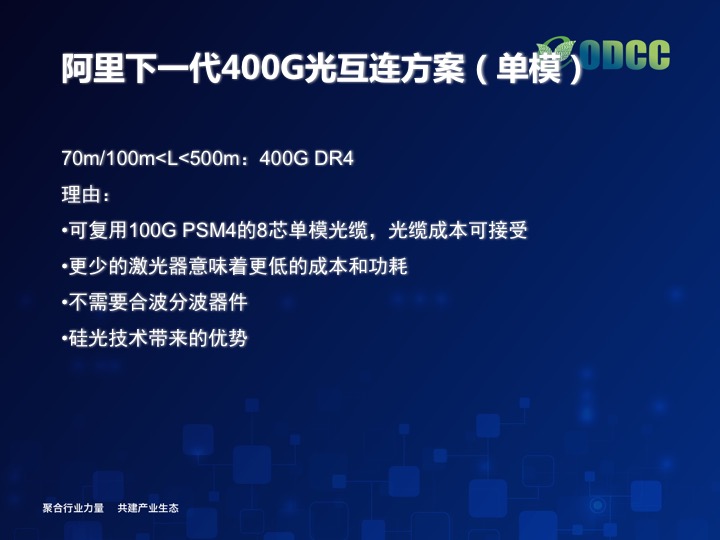 阿里下一代400G光互连方案（单模）

ODCC

70m/100m<L<500m：400G DR4

理由：

•可复用100G PSM4的8芯单模光缆，光缆成本可接受

•更少的激光器意味着更低的成本和功耗

•不需要合波分波器件

•硅光技术带来的优势

聚合行业力量　共建产业生态